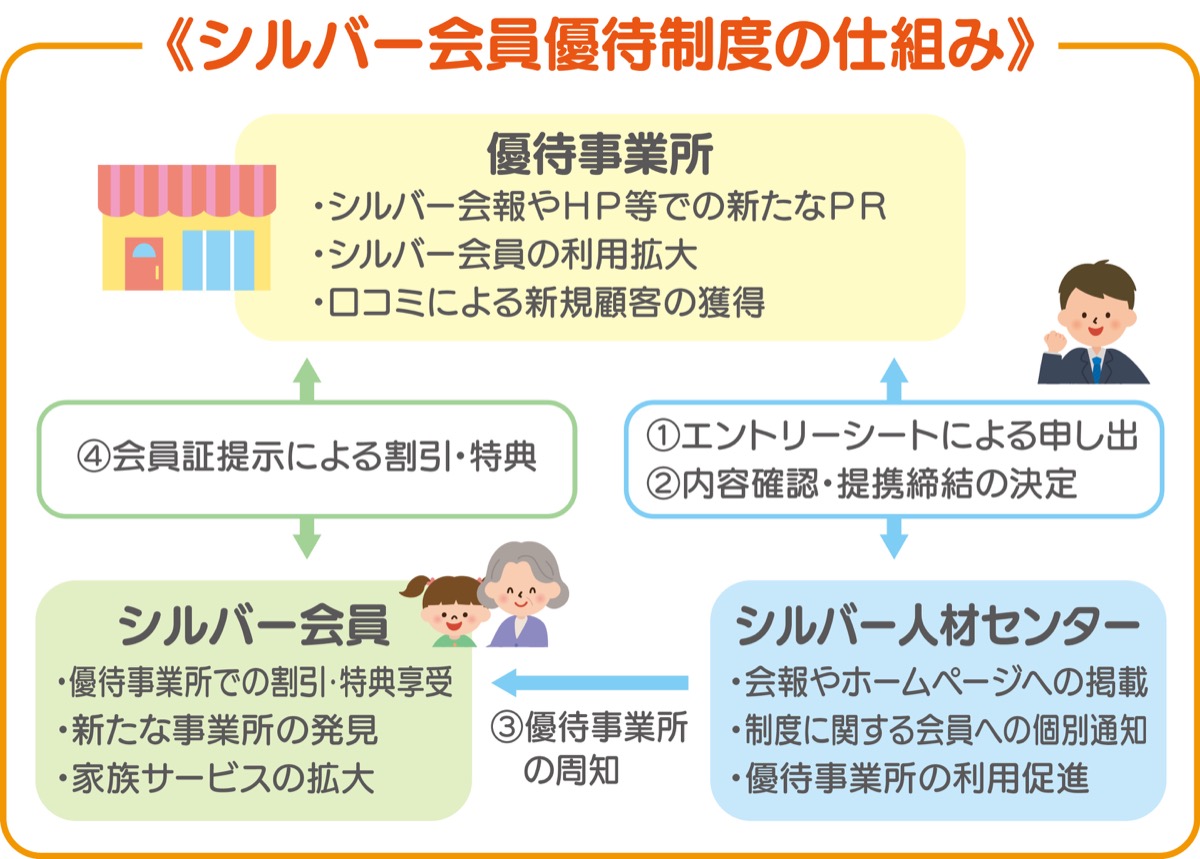 《シルバー会員優待制度の仕組み》

優待事業所
・シルバー会報やＨＰ等での新たなＰＲ
・シルバー会員の利用拡大
・口コミによる新規顧客の獲得

④会員証提示による割引・特典

①エントリーシートによる申し出
②内容確認・提携締結の決定

シルバー会員
・優待事業所での割引・特典享受
・新たな事業所の発見
・家族サービスの拡大

③優待事業所の周知

シルバー人材センター
・会報やホームページへの掲載
・制度に関する会員への個別通知
・優待事業所の利用促進